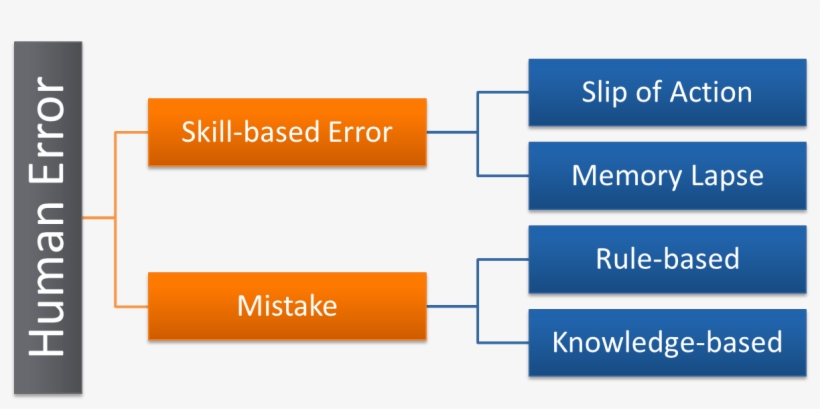 Human Error

Skill-based Error

Slip of Action

Memory Lapse

Mistake

Rule-based

Knowledge-based